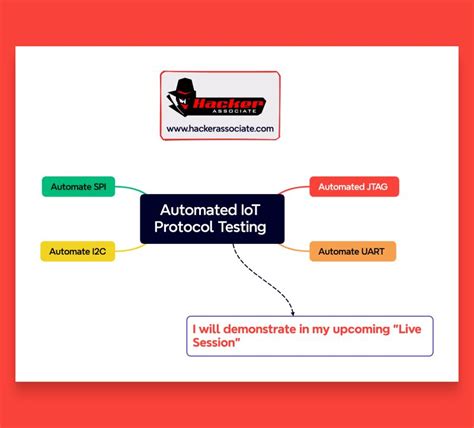 Hacker
ASSOCIATE
www.hackerassociate.com

Automate SPI

Automated JTAG

Automated IoT Protocol Testing

Automate I2C

Automate UART

I will demonstrate in my upcoming "Live Session"